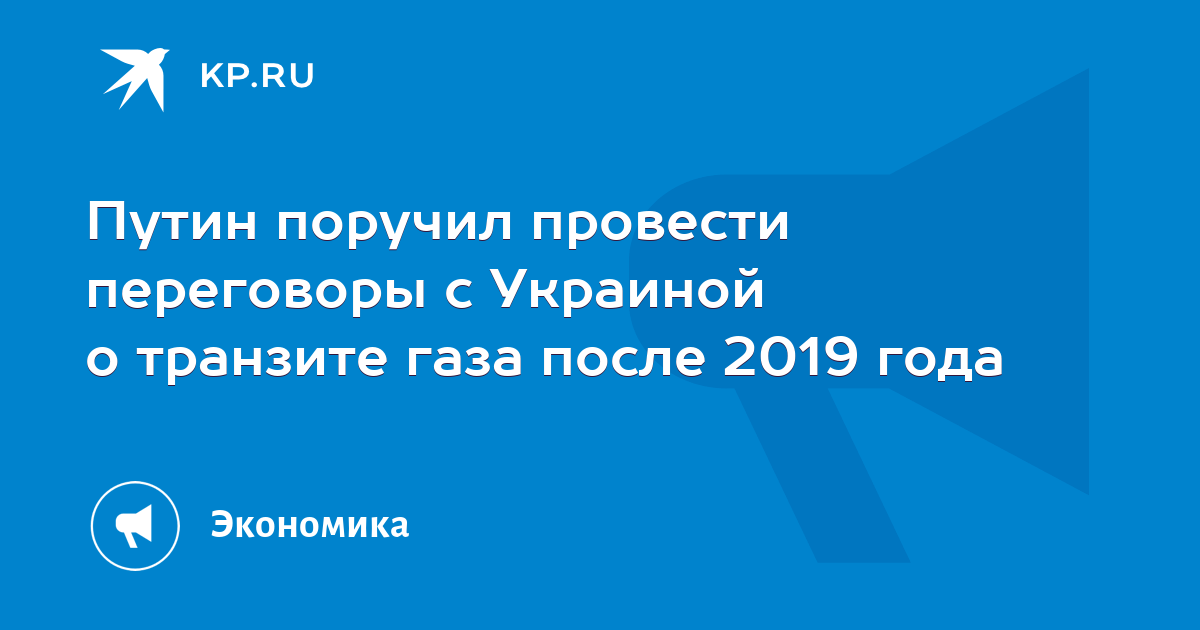 KP.RU

Путин поручил провести переговоры с Украиной о транзите газа после 2019 года

Экономика